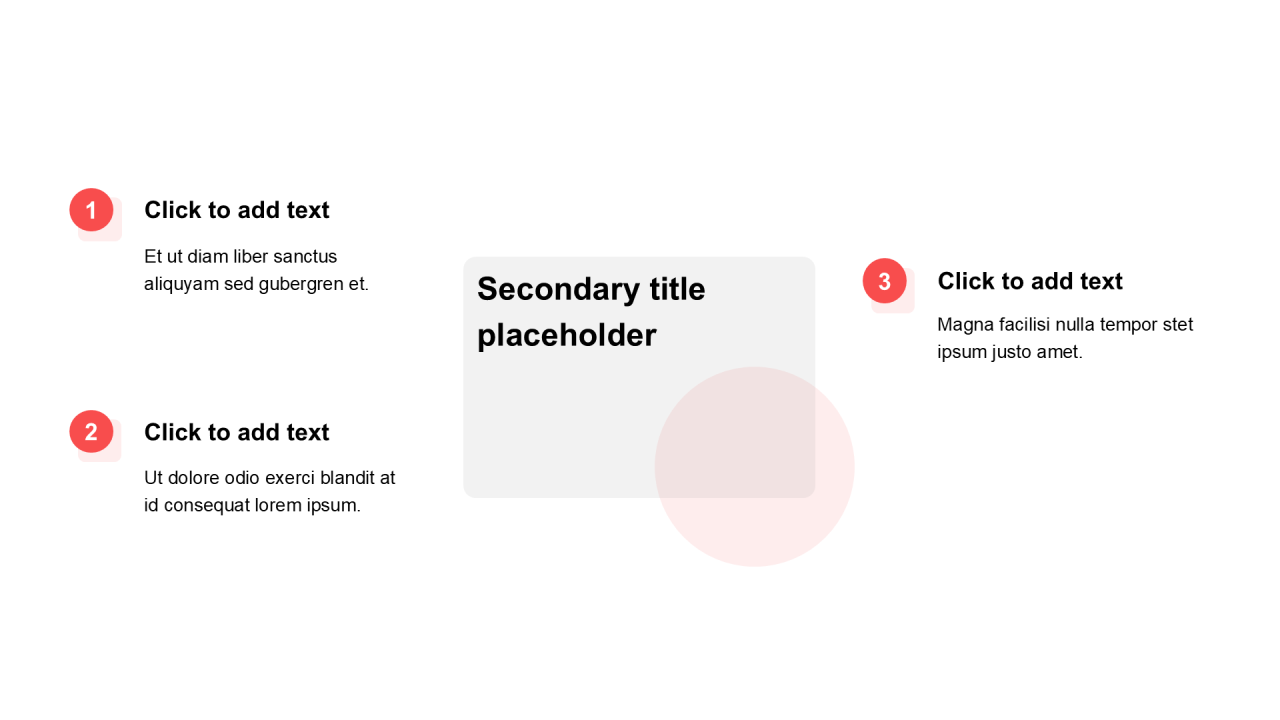 1

Click to add text

Et ut diam liber sanctus aliquyam sed gubergren et.

2

Click to add text

Ut dolore odio exerci blandit at id consequat lorem ipsum.

Secondary title placeholder

3

Click to add text

Magna facilisi nulla tempor stet ipsum justo amet.